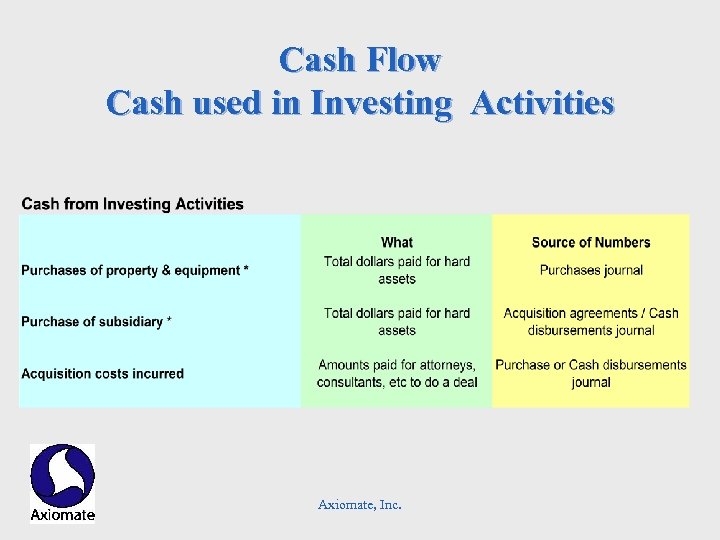 Cash Flow
Cash used in Investing Activities

Cash from Investing Activities

| | What | Source of Numbers |
|---|---|---|
| Purchases of property & equipment * | Total dollars paid for hard assets | Purchases journal |
| Purchase of subsidiary * | Total dollars paid for hard assets | Acquisition agreements / Cash disbursements journal |
| Acquisition costs incurred | Amounts paid for attorneys, consultants, etc to do a deal | Purchase or Cash disbursements journal |

Axiomate

Axiomate, Inc.